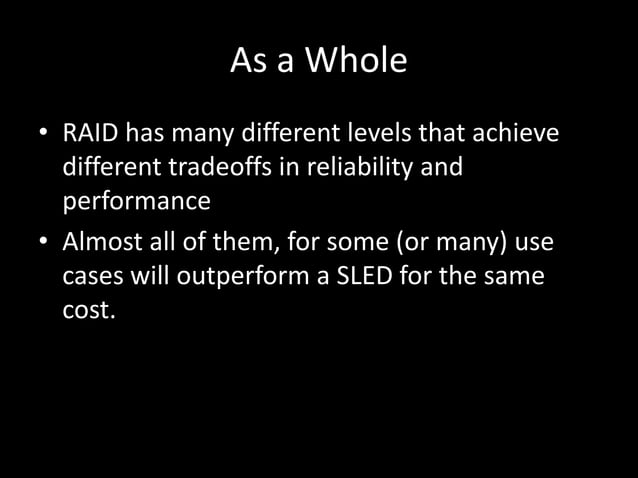 As a Whole

• RAID has many different levels that achieve different tradeoffs in reliability and performance

• Almost all of them, for some (or many) use cases will outperform a SLED for the same cost.